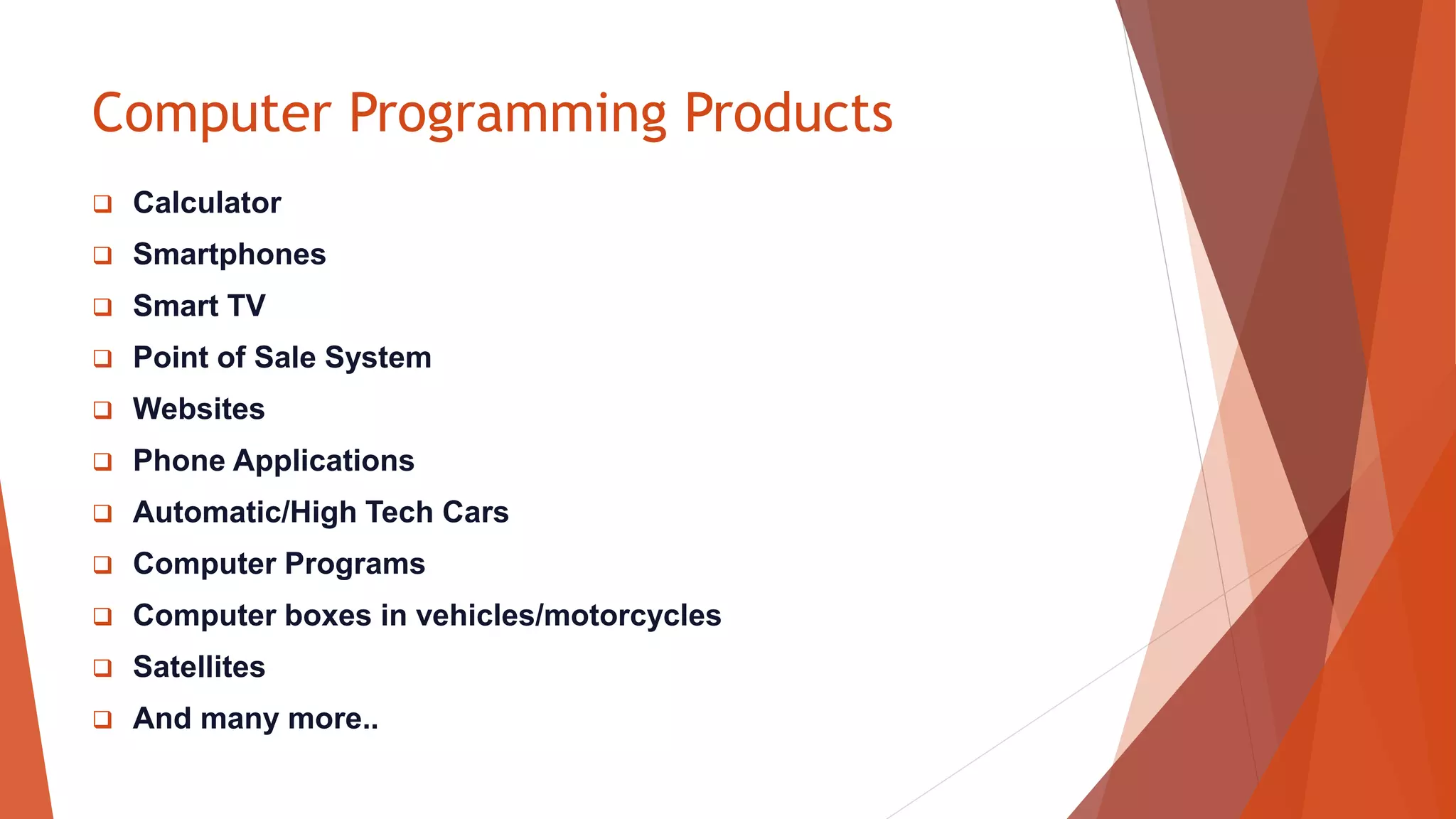 Computer Programming Products

❑ Calculator
❑ Smartphones
❑ Smart TV
❑ Point of Sale System
❑ Websites
❑ Phone Applications
❑ Automatic/High Tech Cars
❑ Computer Programs
❑ Computer boxes in vehicles/motorcycles
❑ Satellites
❑ And many more..